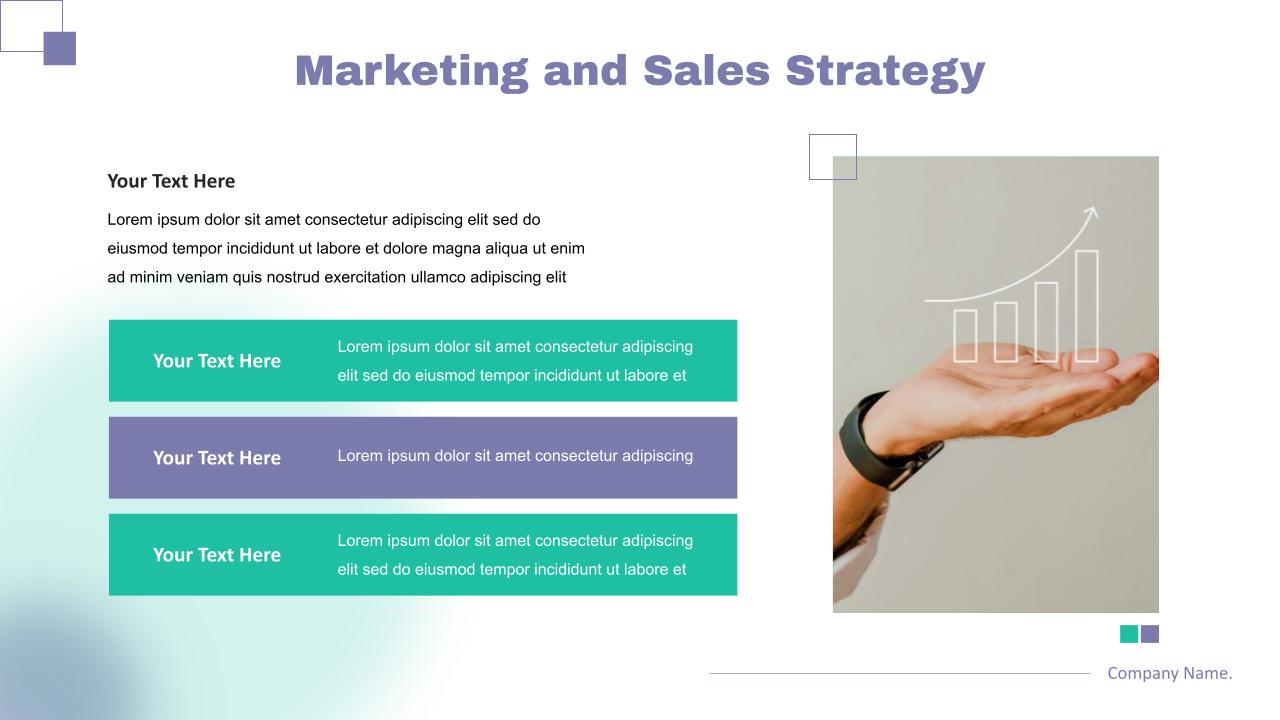 Marketing and Sales Strategy

Your Text Here

Lorem ipsum dolor sit amet consectetur adipiscing elit sed do eiusmod tempor incididunt ut labore et dolore magna aliqua ut enim ad minim veniam quis nostrud exercitation ullamco adipiscing elit

Your Text Here
Lorem ipsum dolor sit amet consectetur adipiscing elit sed do eiusmod tempor incididunt ut labore et

Your Text Here
Lorem ipsum dolor sit amet consectetur adipiscing

Your Text Here
Lorem ipsum dolor sit amet consectetur adipiscing elit sed do eiusmod tempor incididunt ut labore et

Company Name.